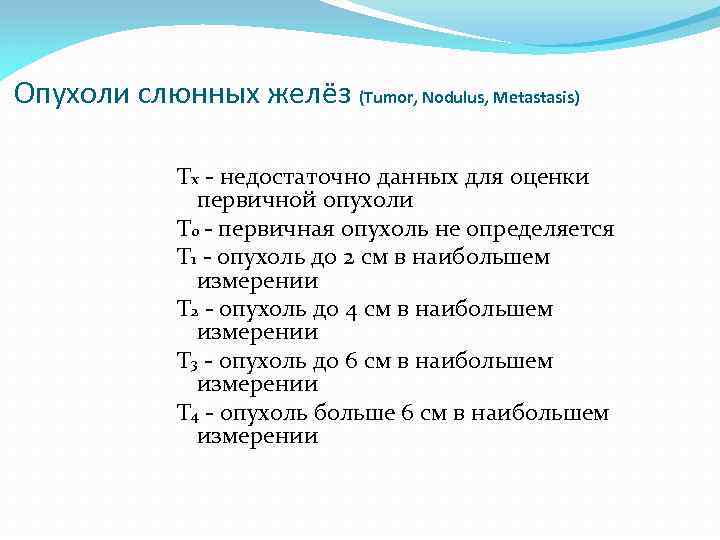 Опухоли слюнных желёз (Tumor, Nodulus, Metastasis)

$T_x$ - недостаточно данных для оценки первичной опухоли

$T_0$ - первичная опухоль не определяется

$T_1$ - опухоль до 2 см в наибольшем измерении

$T_2$ - опухоль до 4 см в наибольшем измерении

$T_3$ - опухоль до 6 см в наибольшем измерении

$T_4$ - опухоль больше 6 см в наибольшем измерении